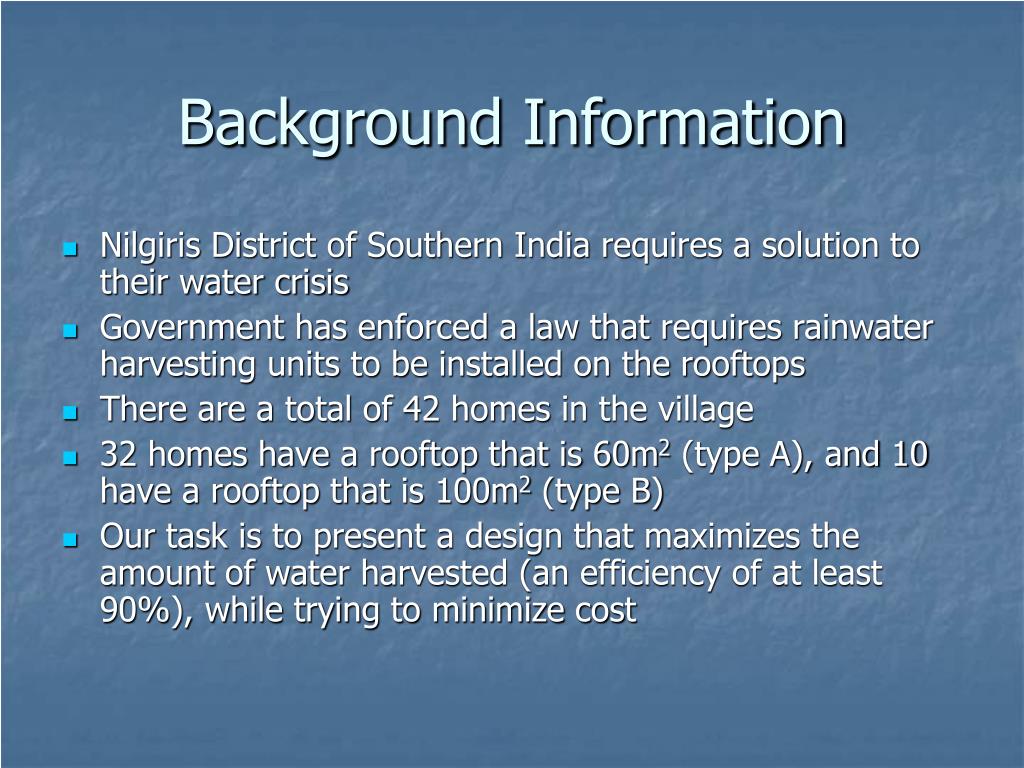 Background Information

- Nilgiris District of Southern India requires a solution to their water crisis
- Government has enforced a law that requires rainwater harvesting units to be installed on the rooftops
- There are a total of 42 homes in the village
- 32 homes have a rooftop that is $60m^2$ (type A), and 10 have a rooftop that is $100m^2$ (type B)
- Our task is to present a design that maximizes the amount of water harvested (an efficiency of at least 90%), while trying to minimize cost